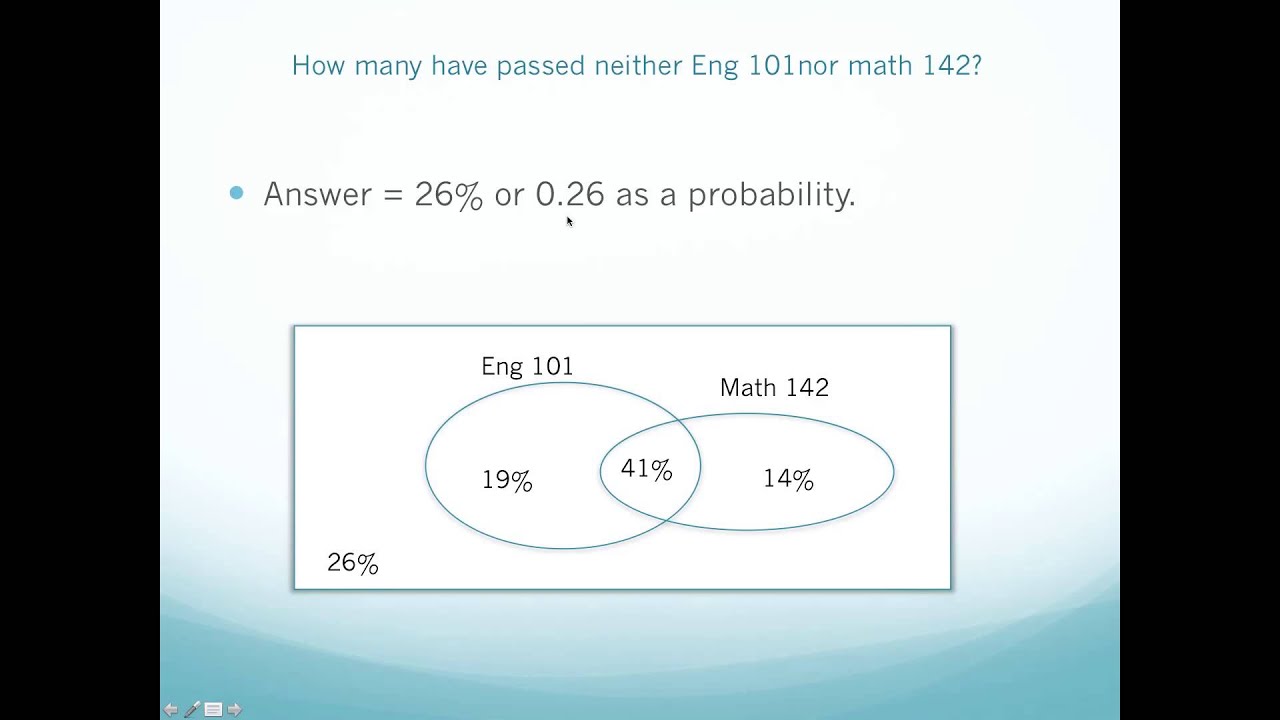 How many have passed neither Eng 101nor math 142?

• Answer = 26% or 0.26 as a probability.

Eng 101

Math 142

19%

41%

14%

26%